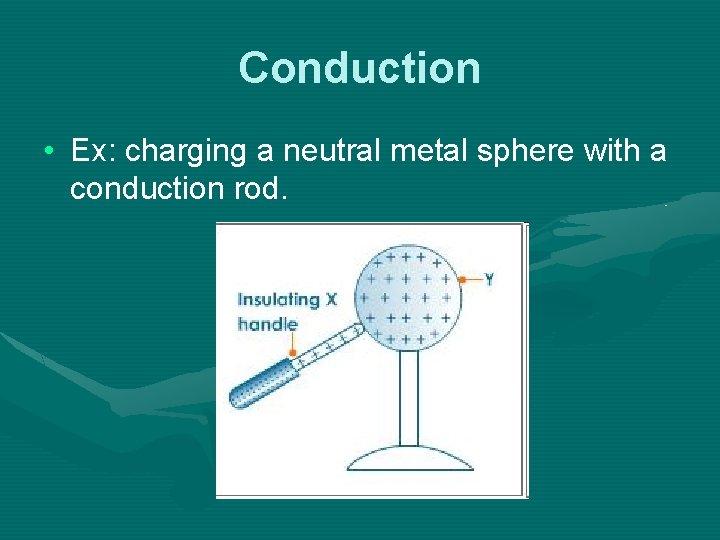 Conduction

• Ex: charging a neutral metal sphere with a conduction rod.

Insulating X
handle

Y